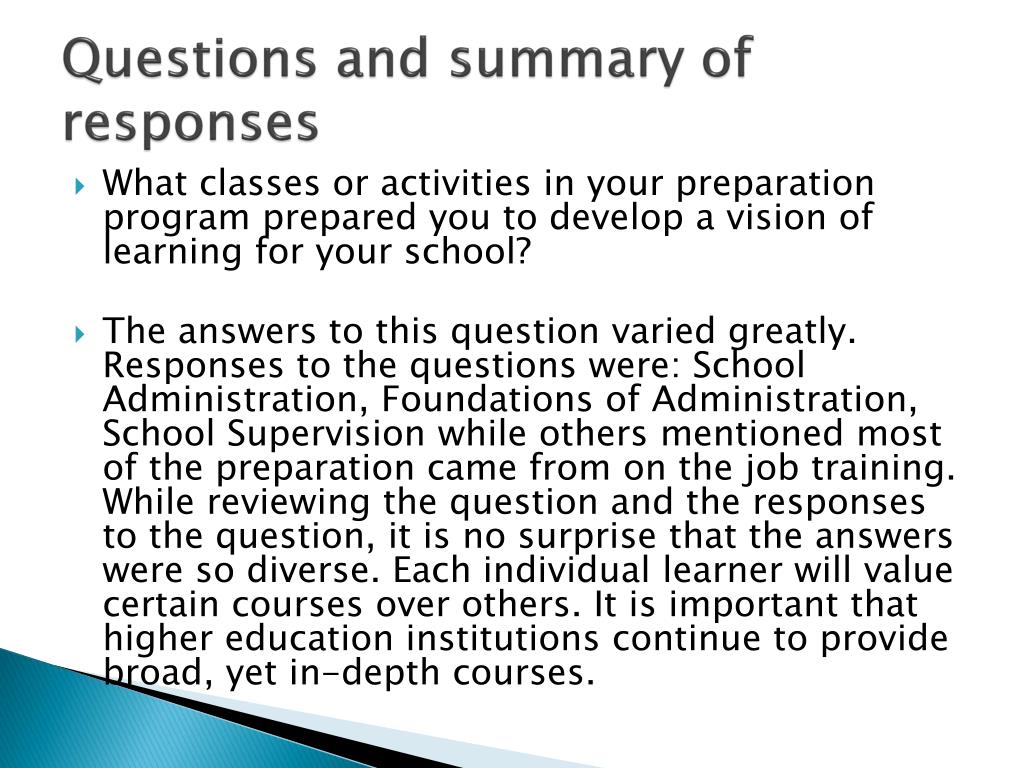 Questions and summary of responses

What classes or activities in your preparation program prepared you to develop a vision of learning for your school?

The answers to this question varied greatly. Responses to the questions were: School Administration, Foundations of Administration, School Supervision while others mentioned most of the preparation came from on the job training. While reviewing the question and the responses to the question, it is no surprise that the answers were so diverse. Each individual learner will value certain courses over others. It is important that higher education institutions continue to provide broad, yet in-depth courses.